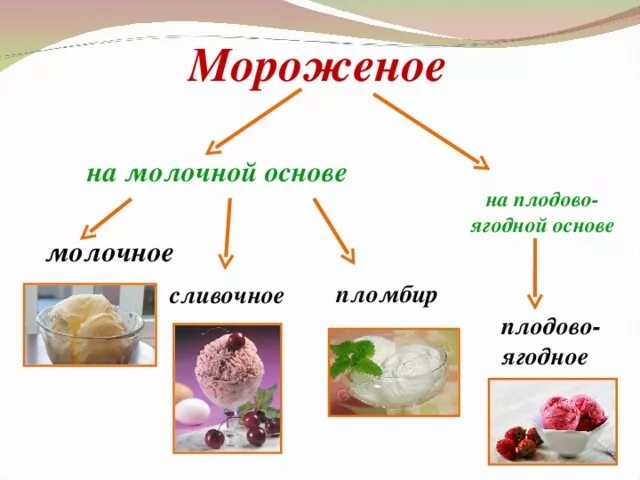 Мороженое

на молочной основе

на плодово-ягодной основе

молочное

сливочное

пломбир

плодово-ягодное